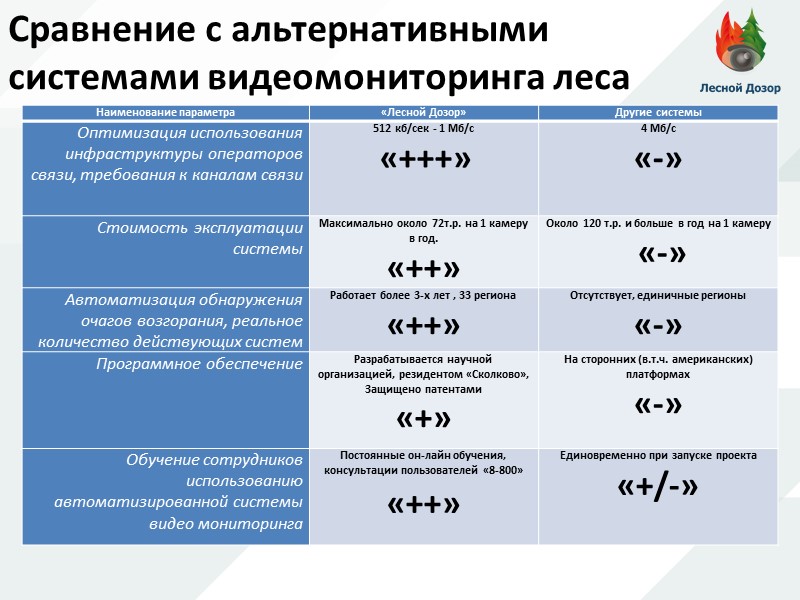 Сравнение с альтернативными системами видеомониторинга леса

Лесной Дозор

| Наименование параметра | «Лесной Дозор» | Другие системы |
|---|---|---|
| Оптимизация использования инфраструктуры операторов связи, требования к каналам связи | 512 кб/сек - 1 Мб/с «+++» | 4 Мб/с «-» |
| Стоимость эксплуатации системы | Максимально около 72т.р. на 1 камеру в год. «++» | Около 120 т.р. и больше в год на 1 камеру «-» |
| Автоматизация обнаружения очагов возгорания, реальное количество действующих систем | Работает более 3-х лет , 33 региона «++» | Отсутствует, единичные регионы «-» |
| Программное обеспечение | Разрабатывается научной организацией, резидентом «Сколково», Защищено патентами «+» | На сторонних (в.т.ч. американских) платформах «-» |
| Обучение сотрудников использованию автоматизированной системы видео мониторинга | Постоянные он-лайн обучения, консультации пользователей «8-800» «++» | Единовременно при запуске проекта «+/-» |